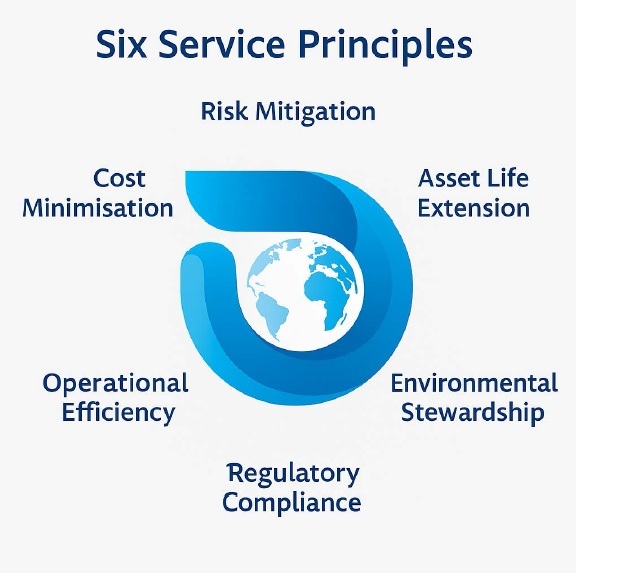 Six Service Principles

Risk Mitigation

Cost Minimisation

Asset Life Extension

Operational Efficiency

Environmental Stewardship

Regulatory Compliance